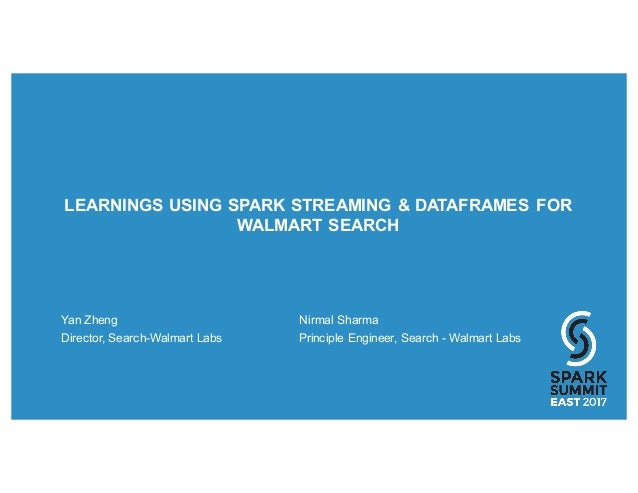 LEARNINGS USING SPARK STREAMING & DATAFRAMES FOR WALMART SEARCH

Yan Zheng
Director, Search-Walmart Labs

Nirmal Sharma
Principle Engineer, Search - Walmart Labs

SPARK SUMMIT EAST 2017